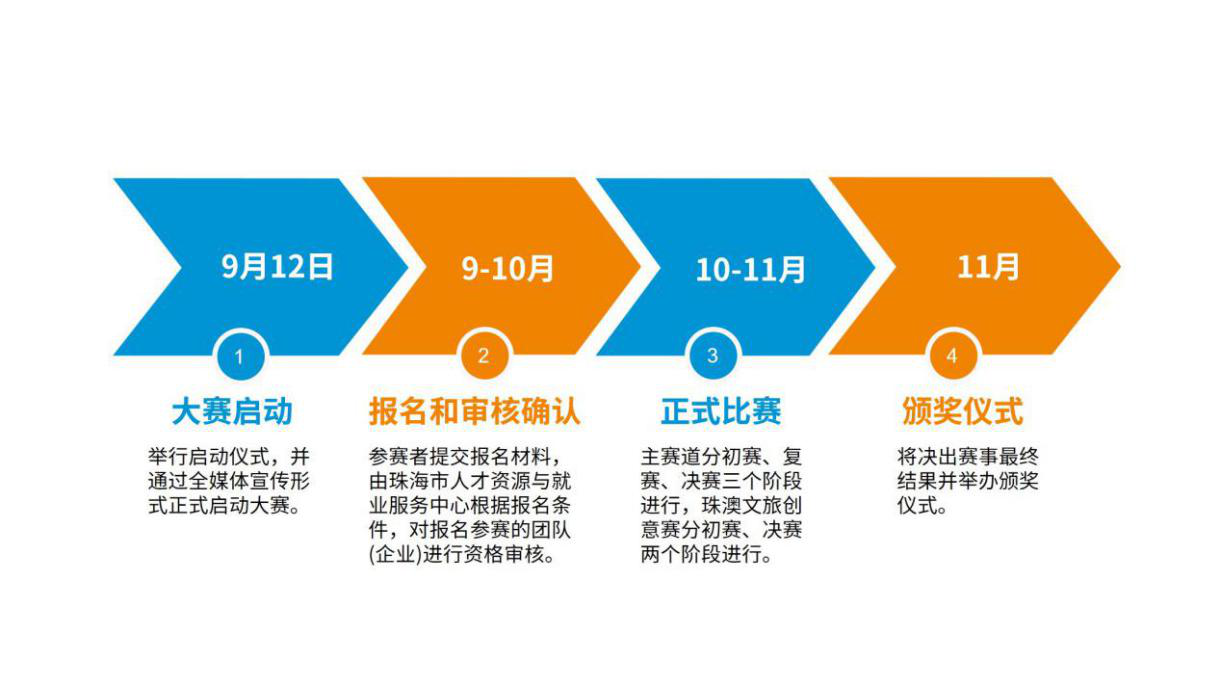 9月12日

1

大赛启动

举行启动仪式，并通过全媒体宣传形式正式启动大赛。

9-10月

2

报名和审核确认

参赛者提交报名材料，由珠海市人才资源与就业服务中心根据报名条件，对报名参赛的团队(企业)进行资格审核。

10-11月

3

正式比赛

主赛道分初赛、复赛、决赛三个阶段进行，珠澳文旅创意赛分初赛、决赛两个阶段进行。

11月

4

颁奖仪式

将决出赛事最终结果并举办颁奖仪式。